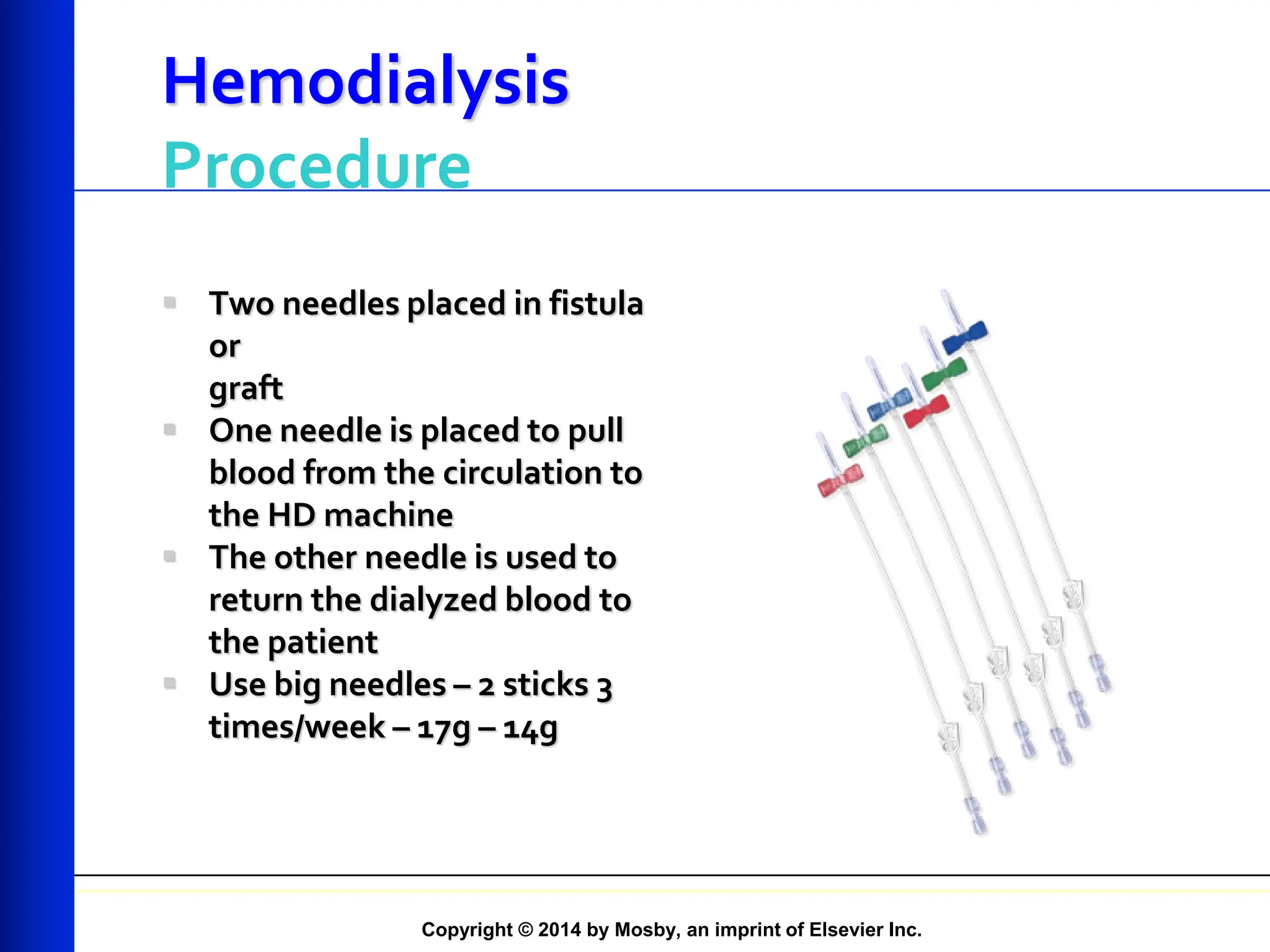 Hemodialysis
Procedure

- Two needles placed in fistula or graft
- One needle is placed to pull blood from the circulation to the HD machine
- The other needle is used to return the dialyzed blood to the patient
- Use big needles – 2 sticks 3 times/week – 17g – 14g

Copyright © 2014 by Mosby, an imprint of Elsevier Inc.